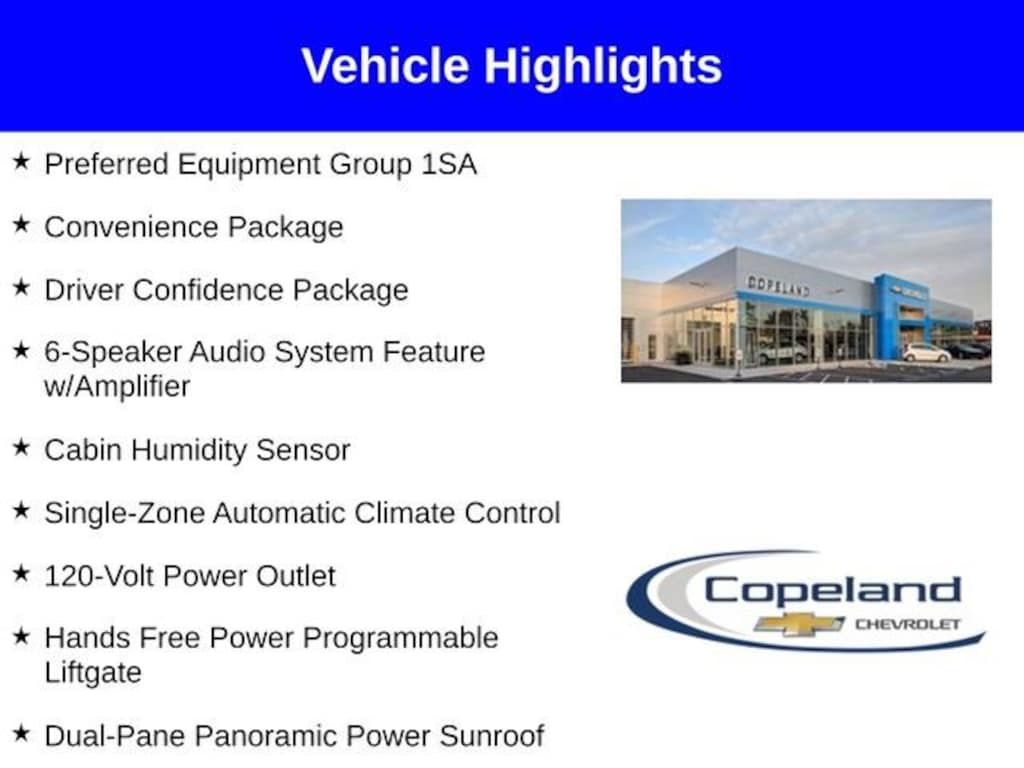 Vehicle Highlights

★ Preferred Equipment Group 1SA

★ Convenience Package

★ Driver Confidence Package

★ 6-Speaker Audio System Feature w/Amplifier

★ Cabin Humidity Sensor

★ Single-Zone Automatic Climate Control

★ 120-Volt Power Outlet

★ Hands Free Power Programmable Liftgate

★ Dual-Pane Panoramic Power Sunroof

COPELAND

Copeland CHEVROLET